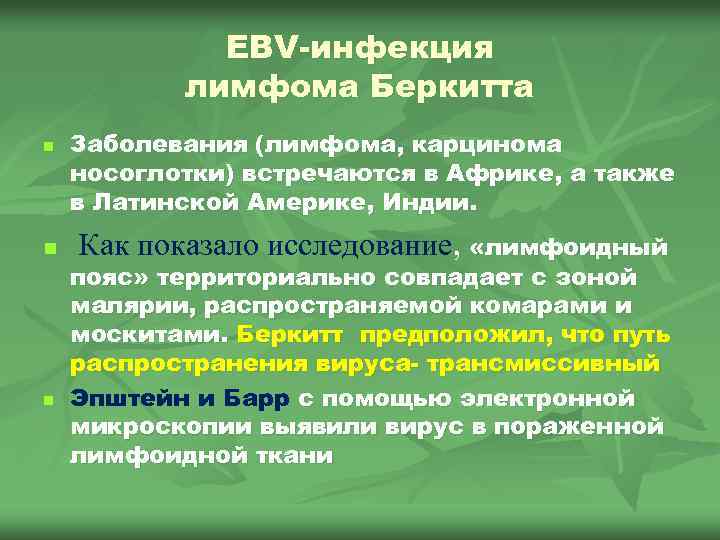 EBV-инфекция
лимфома Беркитта

Заболевания (лимфома, карцинома носоглотки) встречаются в Африке, а также в Латинской Америке, Индии.

Как показало исследование, «лимфоидный пояс» территориально совпадает с зоной малярии, распространяемой комарами и москитами. Беркитт предположил, что путь распространения вируса- трансмиссивный

Эпштейн и Барр с помощью электронной микроскопии выявили вирус в пораженной лимфоидной ткани